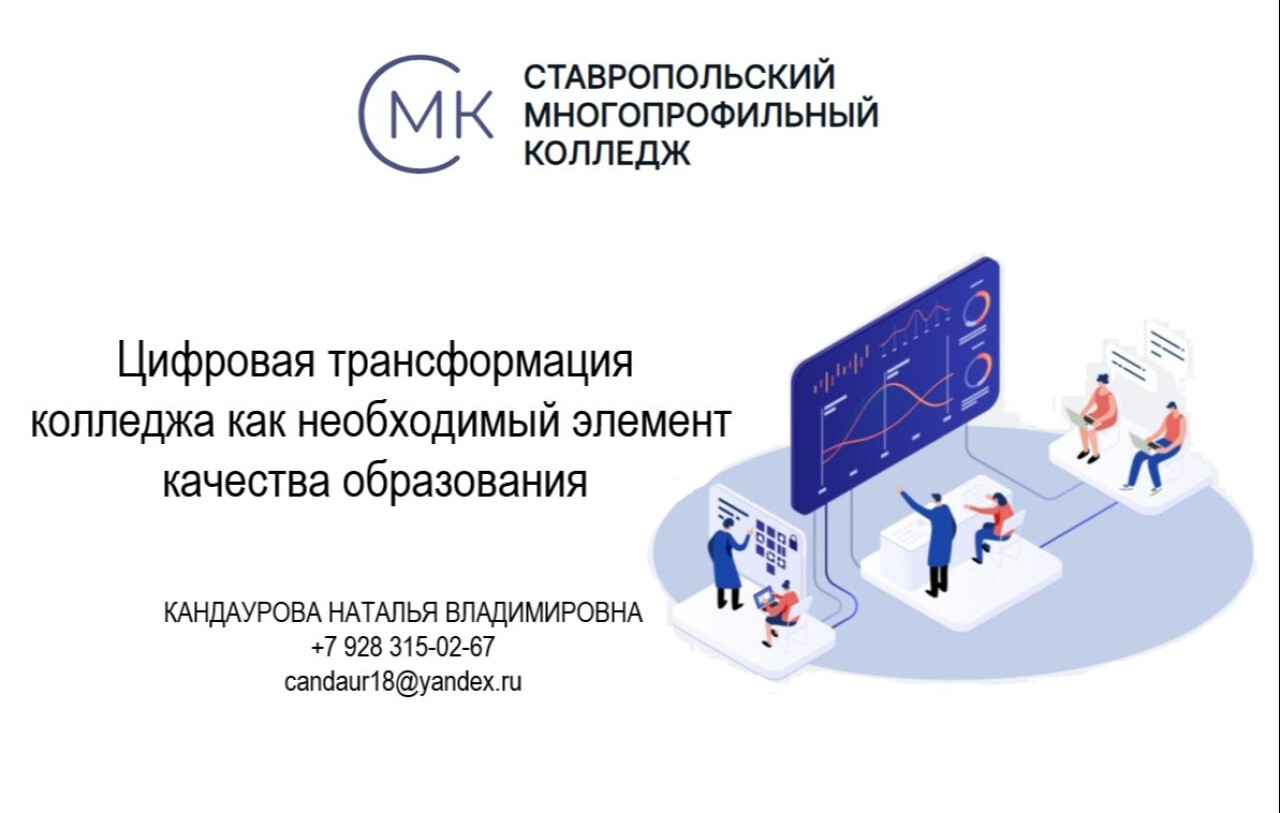 СМК

СТАВРОПОЛЬСКИЙ МНОГОПРОФИЛЬНЫЙ КОЛЛЕДЖ

Цифровая трансформация колледжа как необходимый элемент качества образования

КАНДАУРОВА НАТАЛЬЯ ВЛАДИМИРОВНА
+7 928 315-02-67
candaur18@yandex.ru